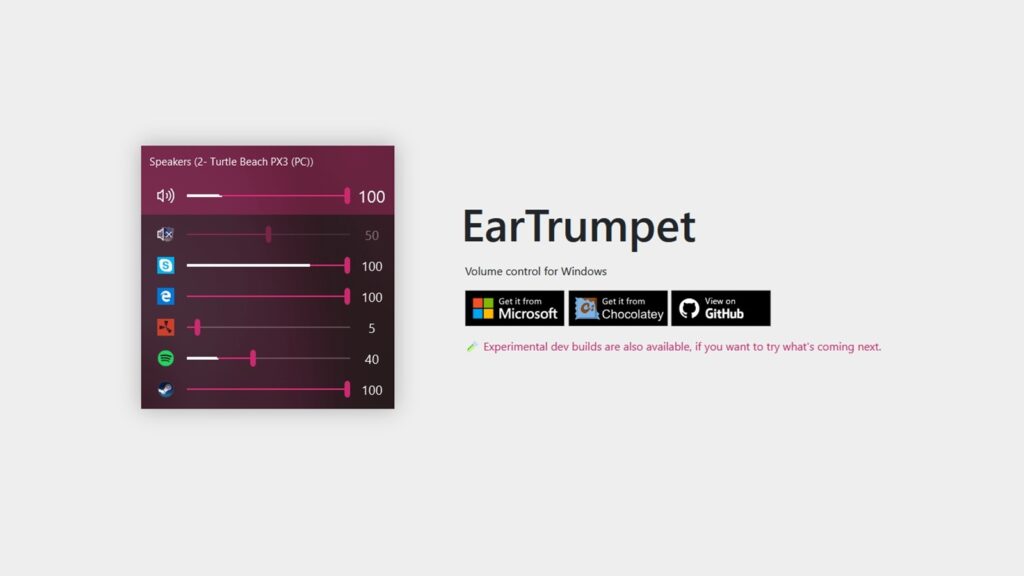 Speakers (2- Turtle Beach PX3 (PC))

100

50

100

100

5

40

100

EarTrumpet

Volume control for Windows

Get it from Microsoft

Get it from Chocolatey

View on GitHub

Experimental dev builds are also available, if you want to try what's coming next.